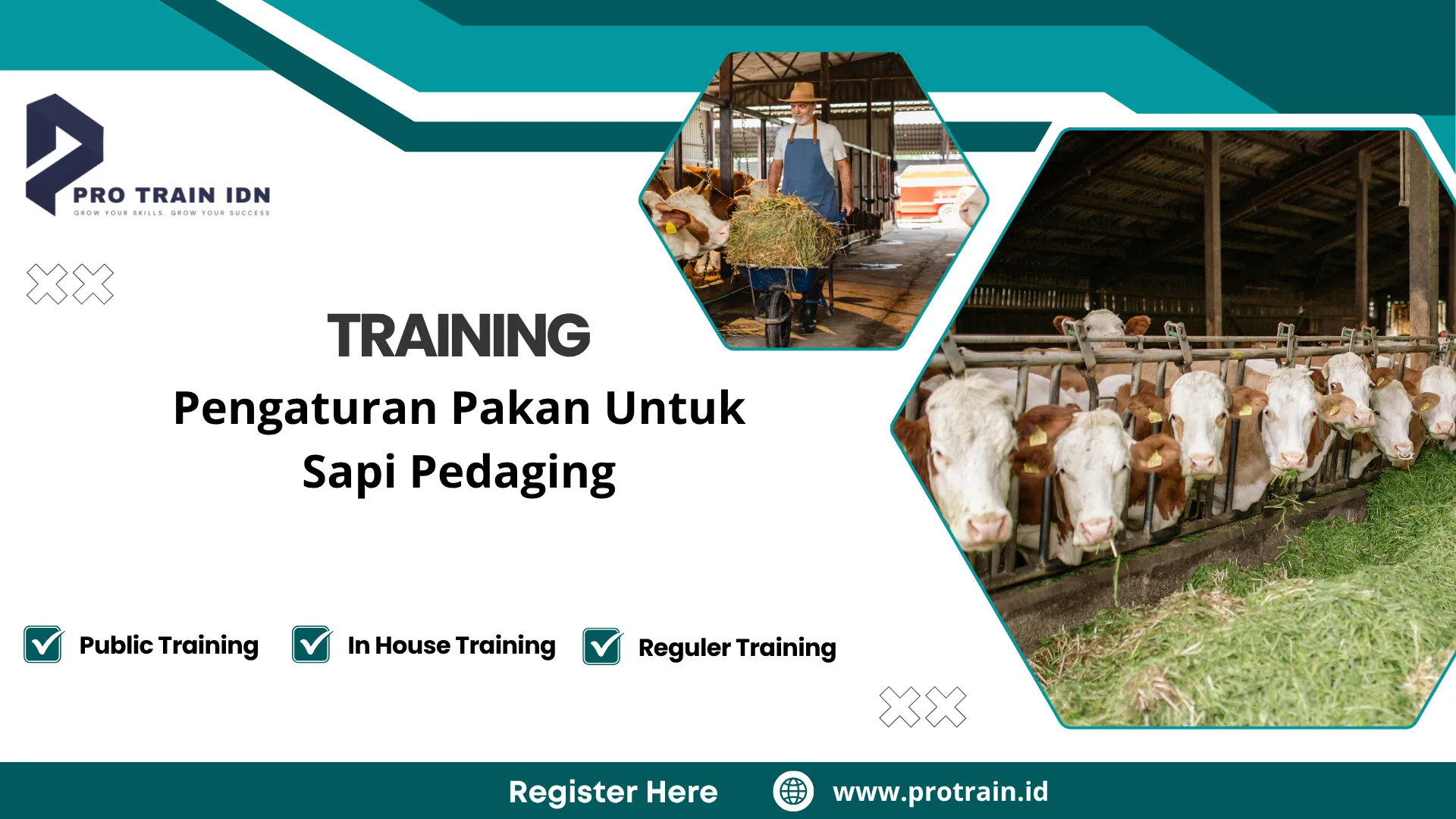 PRO TRAIN IDN
GROW YOUR SKILLS, GROW YOUR SUCCESS

TRAINING
Pengaturan Pakan Untuk Sapi Pedaging

Public Training
In House Training
Reguler Training

Register Here
www.protrain.id